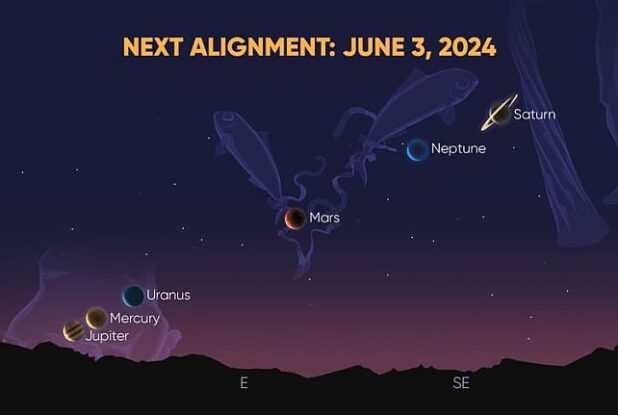 NEXT ALIGNMENT: JUNE 3, 2024

Saturn

Neptune

Mars

Uranus

Mercury

Jupiter

E

SE